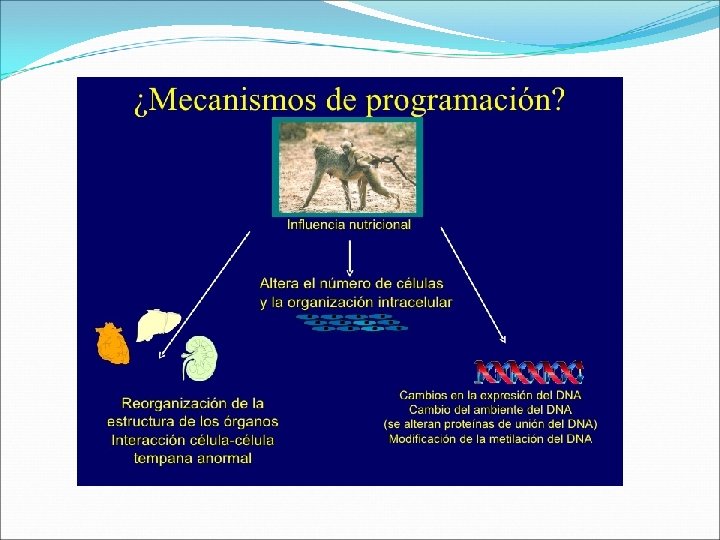 ¿Mecanismos de programación?

Influencia nutricional

Altera el número de células y la organización intracelular

Reorganización de la estructura de los órganos
Interacción célula-célula tempana anormal

Cambios en la expresión del DNA
Cambio del ambiente del DNA
(se alteran proteínas de unión del DNA)
Modificación de la metilación del DNA